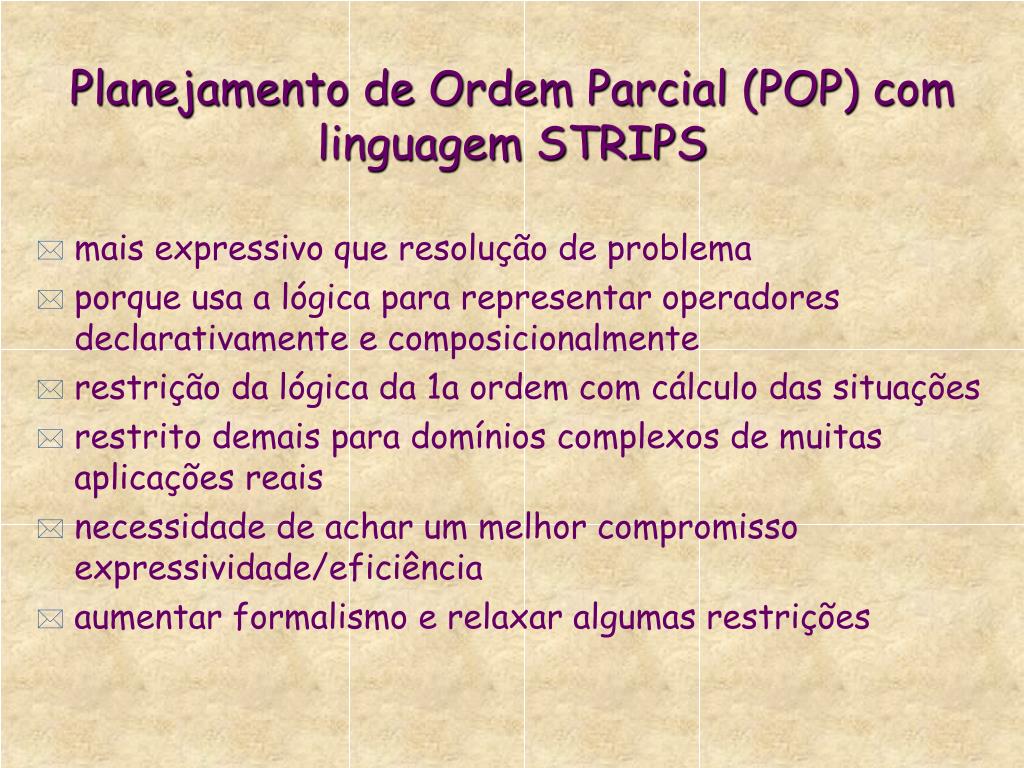 Planejamento de Ordem Parcial (POP) com linguagem STRIPS

mais expressivo que resolução de problema

porque usa a lógica para representar operadores declarativamente e composicionalmente

restrição da lógica da 1a ordem com cálculo das situações

restrito demais para domínios complexos de muitas aplicações reais

necessidade de achar um melhor compromisso expressividade/eficiência

aumentar formalismo e relaxar algumas restrições